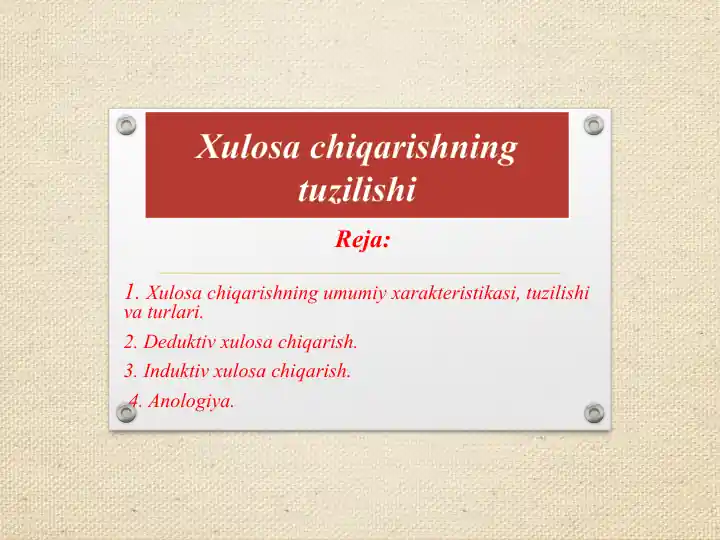 Xulosa chiqarishning tuzilishi

Reja:

1. Xulosa chiqarishning umumiy xarakteristikasi, tuzilishi va turlari.

2. Deduktiv xulosa chiqarish.

3. Induktiv xulosa chiqarish.

4. Anologiya.